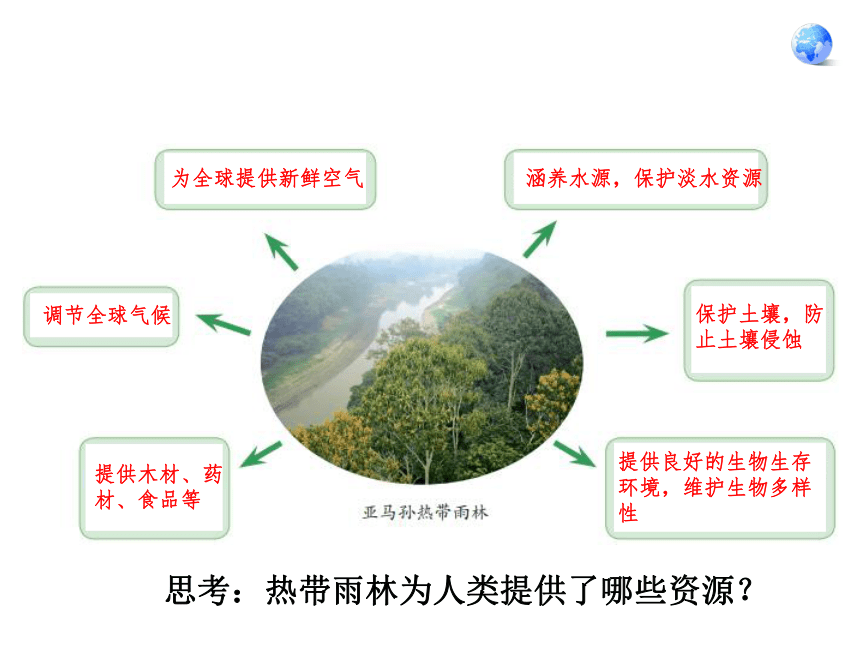 为全球提供新鲜空气

涵养水源，保护淡水资源

调节全球气候

保护土壤，防止土壤侵蚀

提供木材、药材、食品等

提供良好的生物生存环境，维护生物多样性

亚马孙热带雨林

思考：热带雨林为人类提供了哪些资源？